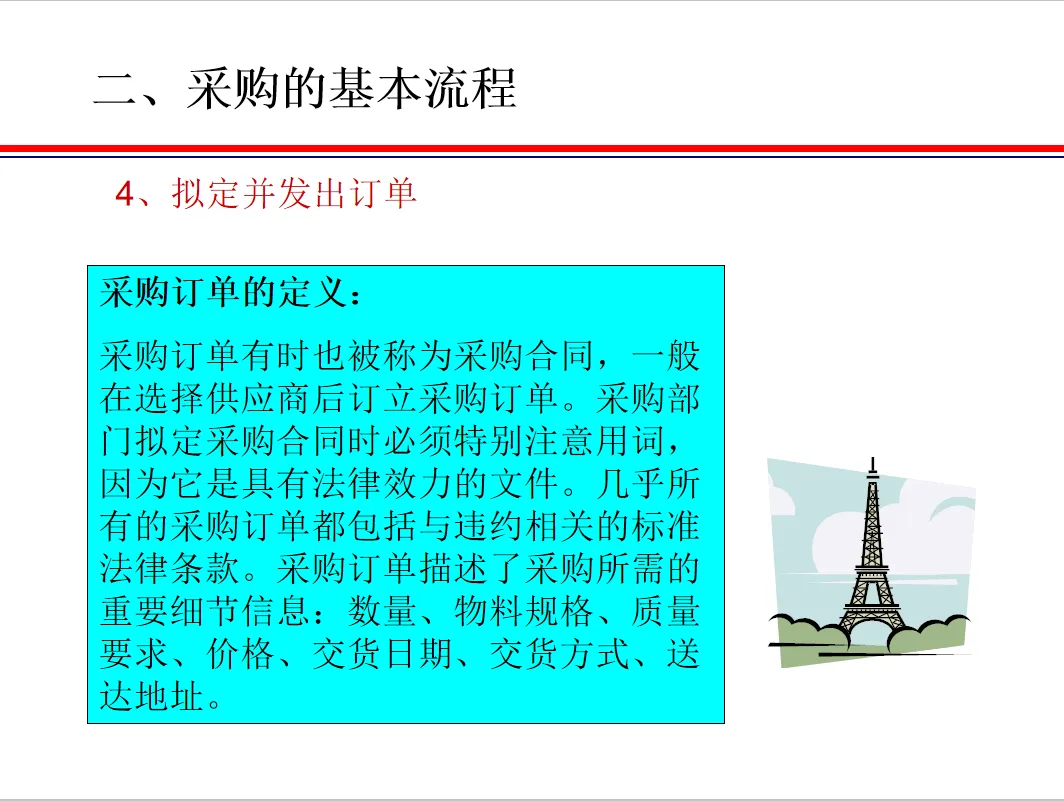 二、采购的基本流程

4、拟定并发出订单

采购订单的定义：

采购订单有时也被称为采购合同，一般在选择供应商后订立采购订单。采购部门拟定采购合同时必须特别注意用词，因为它是具有法律效力的文件。几乎所有的采购订单都包括与违约相关的标准法律条款。采购订单描述了采购所需的重要细节信息：数量、物料规格、质量要求、价格、交货日期、交货方式、送达地址。